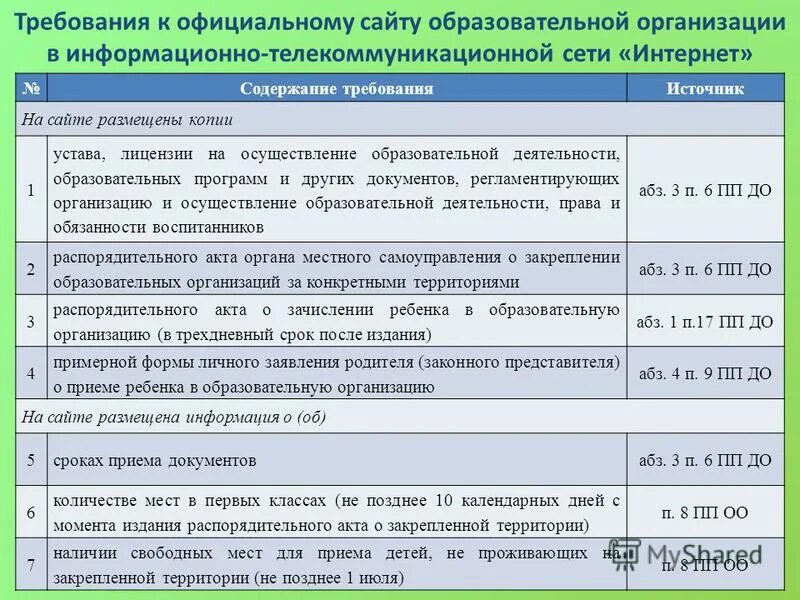 Требования к официальному сайту образовательной организации в информационно-телекоммуникационной сети «Интернет»

| № | Содержание требования | Источник |
|---|---|---|
| На сайте размещены копии | | |
| 1 | устава, лицензии на осуществление образовательной деятельности, образовательных программ и других документов, регламентирующих организацию и осуществление образовательной деятельности, права и обязанности воспитанников | абз. 3 п. 6 ПП ДО |
| 2 | распорядительного акта органа местного самоуправления о закреплении образовательных организаций за конкретными территориями | абз. 3 п. 6 ПП ДО |
| 3 | распорядительного акта о зачислении ребенка в образовательную организацию (в трехдневный срок после издания) | абз. 1 п.17 ПП ДО |
| 4 | примерной формы личного заявления родителя (законного представителя) о приеме ребенка в образовательную организацию | абз. 4 п. 9 ПП ДО |
| На сайте размещена информация о (об) | | |
| 5 | сроках приема документов | абз. 3 п. 6 ПП ДО |
| 6 | количестве мест в первых классах (не позднее 10 календарных дней с момента издания распорядительного акта о закрепленной территории) | п. 8 ПП ОО |
| 7 | наличии свободных мест для приема детей, не проживающих на закрепленной территории (не позднее 1 июля) | п. 8 ПП ОО |

MyShared